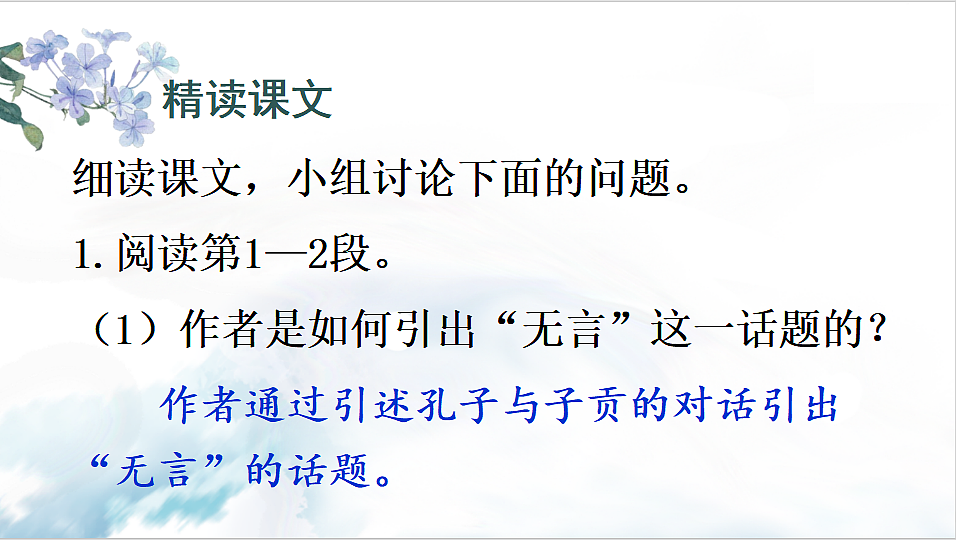 精读课文

细读课文，小组讨论下面的问题。

1. 阅读第1—2段。

（1）作者是如何引出“无言”这一话题的？

作者通过引述孔子与子贡的对话引出“无言”的话题。